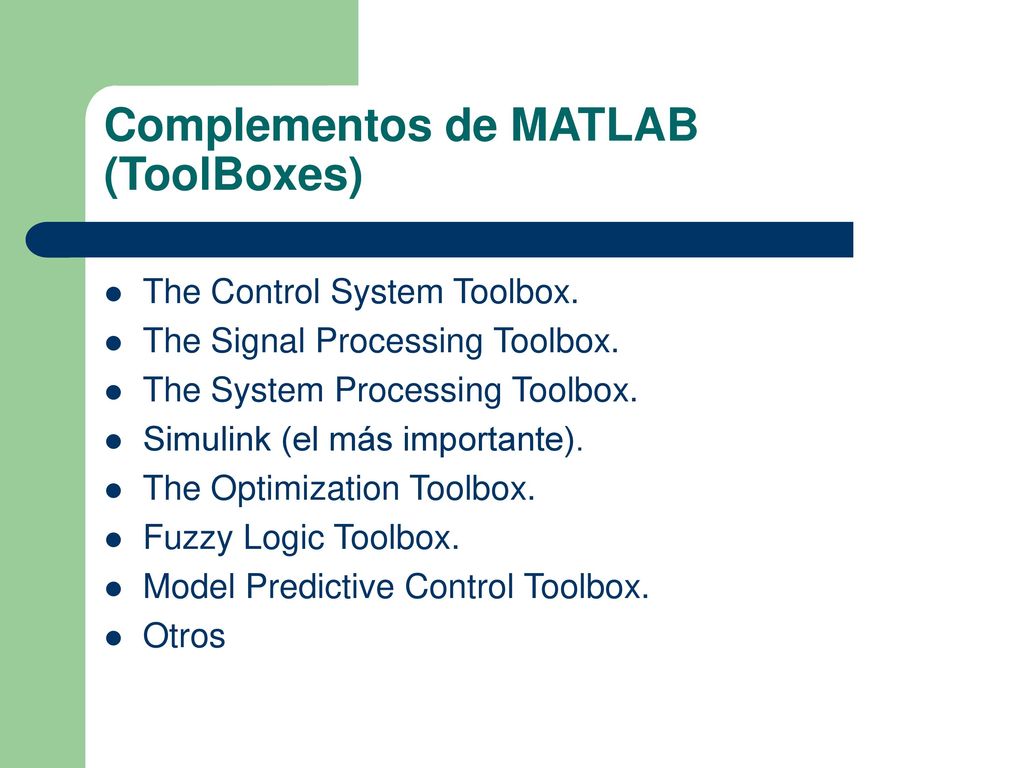 Complementos de MATLAB (ToolBoxes)

- The Control System Toolbox.
- The Signal Processing Toolbox.
- The System Processing Toolbox.
- Simulink (el más importante).
- The Optimization Toolbox.
- Fuzzy Logic Toolbox.
- Model Predictive Control Toolbox.
- Otros